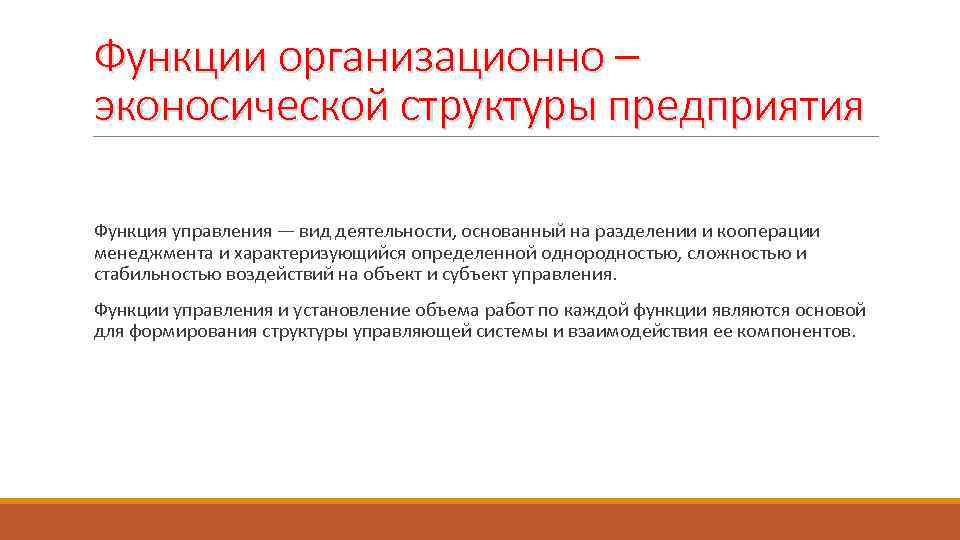 Функции организационно – эконосической структуры предприятия

Функция управления — вид деятельности, основанный на разделении и кооперации менеджмента и характеризующийся определенной однородностью, сложностью и стабильностью воздействий на объект и субъект управления.

Функции управления и установление объема работ по каждой функции являются основой для формирования структуры управляющей системы и взаимодействия ее компонентов.